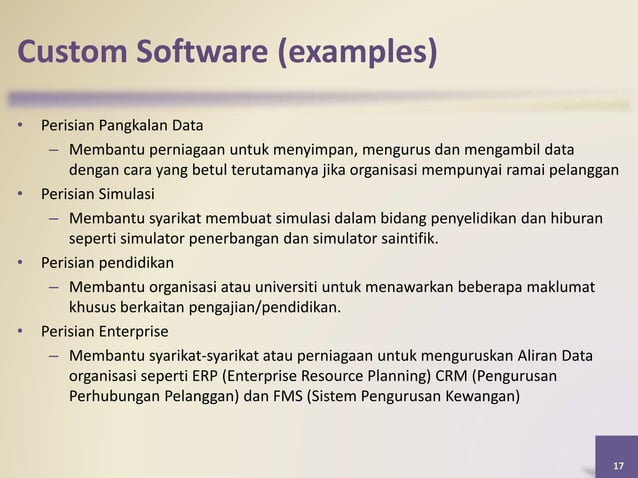 Custom Software (examples)

• Perisian Pangkalan Data
– Membantu perniagaan untuk menyimpan, mengurus dan mengambil data dengan cara yang betul terutamanya jika organisasi mempunyai ramai pelanggan
• Perisian Simulasi
– Membantu syarikat membuat simulasi dalam bidang penyelidikan dan hiburan seperti simulator penerbangan dan simulator saintifik.
• Perisian pendidikan
– Membantu organisasi atau universiti untuk menawarkan beberapa maklumat khusus berkaitan pengajian/pendidikan.
• Perisian Enterprise
– Membantu syarikat-syarikat atau perniagaan untuk menguruskan Aliran Data organisasi seperti ERP (Enterprise Resource Planning) CRM (Pengurusan Perhubungan Pelanggan) dan FMS (Sistem Pengurusan Kewangan)

17